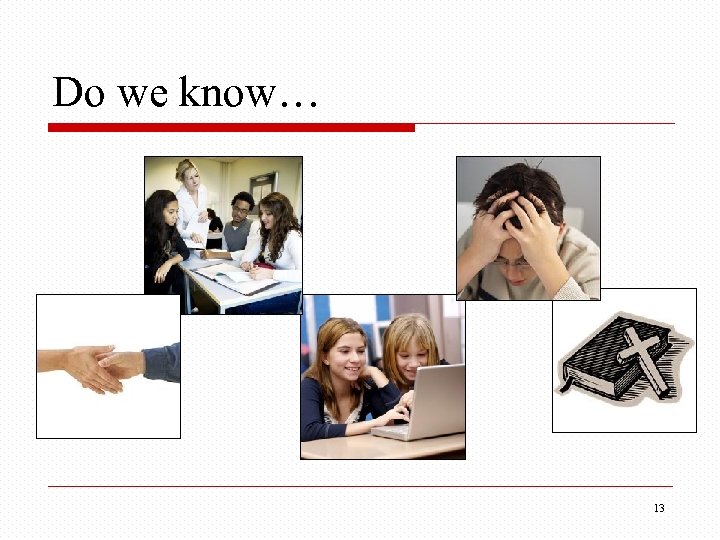 Do we know…

13